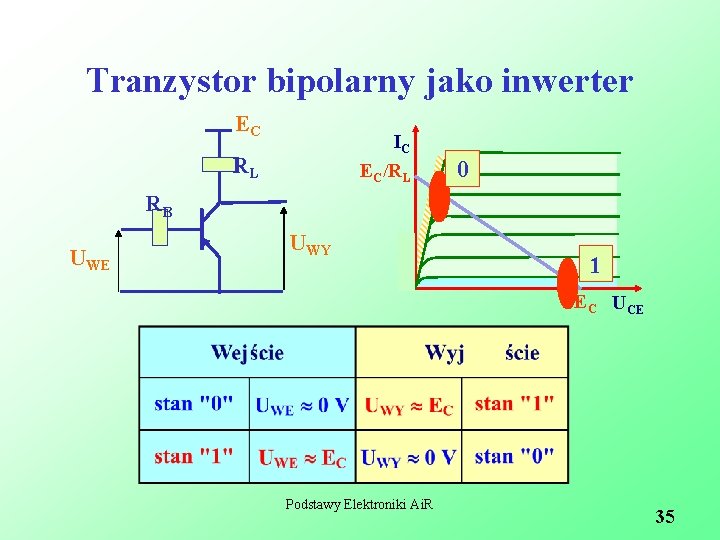 Tranzystor bipolarny jako inwerter

$E_C$

$R_L$

$R_B$

$U_{WE}$

$U_{WY}$

$I_C$

$E_C/R_L$

0

1

$E_C$

$U_{CE}$

| Wejście | | Wyj ście | |
|---|---|---|---|
| stan "0" | $U_{WE} \approx 0$ V | $U_{WY} \approx E_C$ | stan "1" |
| stan "1" | $U_{WE} \approx E_C$ | $U_{WY} \approx 0$ V | stan "0" |

Podstawy Elektroniki AiR

35